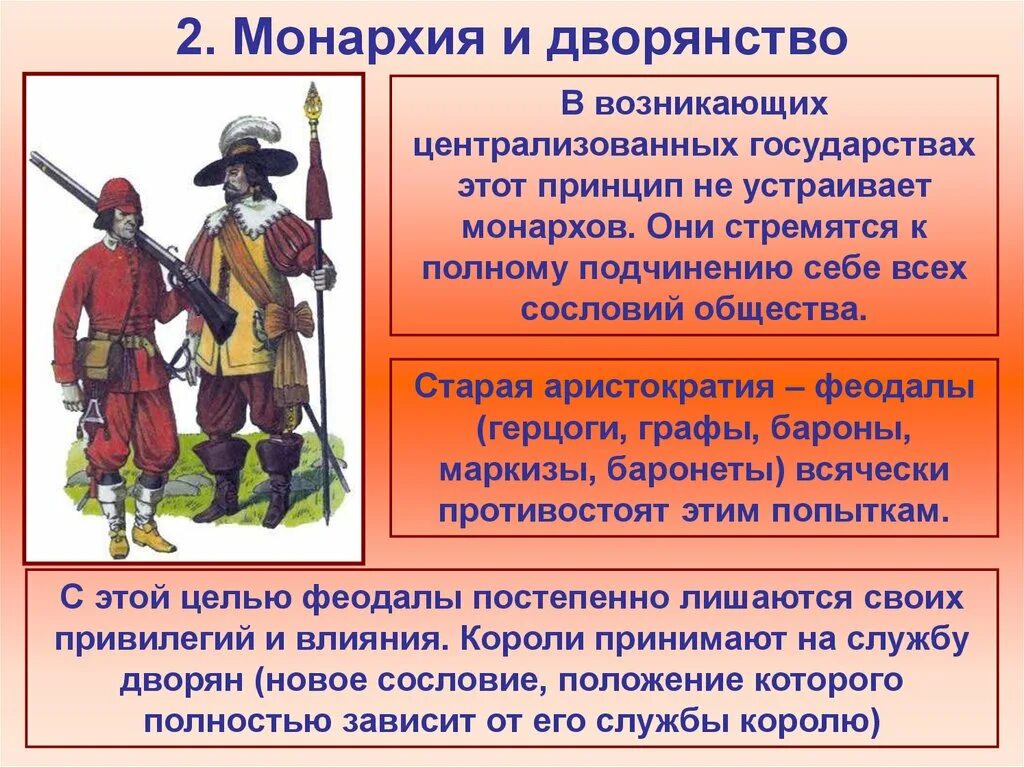 2. Монархия и дворянство

В возникающих централизованных государствах этот принцип не устраивает монархов. Они стремятся к полному подчинению себе всех сословий общества.

Старая аристократия – феодалы (герцоги, графы, бароны, маркизы, баронеты) всячески противостоят этим попыткам.

С этой целью феодалы постепенно лишаются своих привилегий и влияния. Короли принимают на службу дворян (новое сословие, положение которого полностью зависит от его службы королю)